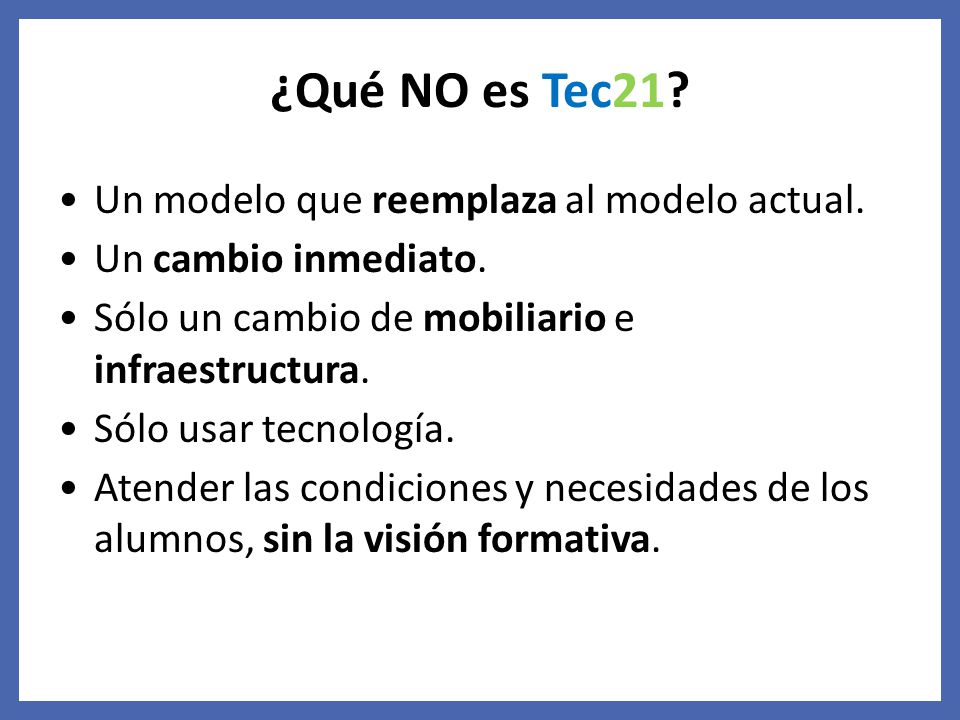 ¿Qué NO es Tec21?

• Un modelo que reemplaza al modelo actual.
• Un cambio inmediato.
• Sólo un cambio de mobiliario e infraestructura.
• Sólo usar tecnología.
• Atender las condiciones y necesidades de los alumnos, sin la visión formativa.